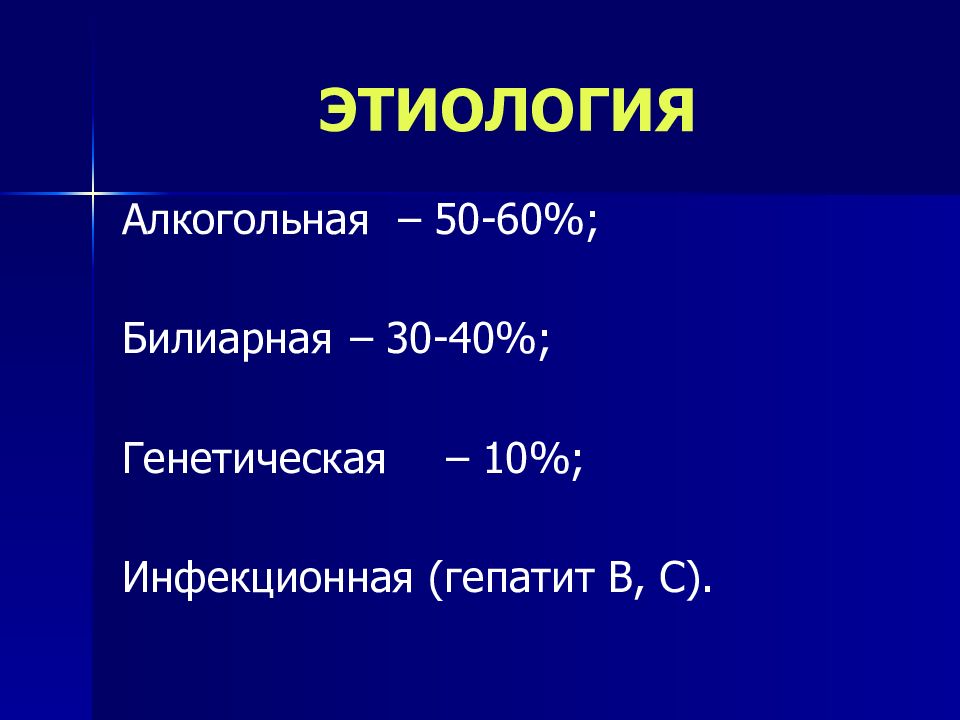 ЭТИОЛОГИЯ

Алкогольная – 50-60%;

Билиарная – 30-40%;

Генетическая – 10%;

Инфекционная (гепатит В, С).